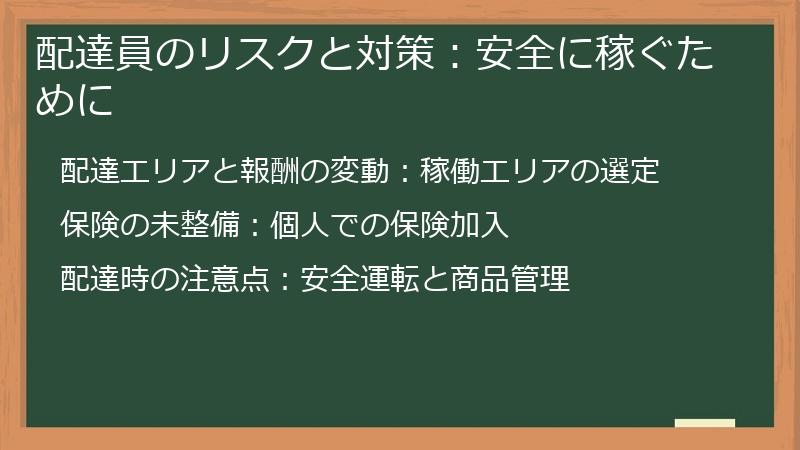 配達員のリスクと対策：安全に稼ぐために

配達エリアと報酬の変動：稼働エリアの選定

保険の未整備：個人での保険加入

配達時の注意点：安全運転と商品管理